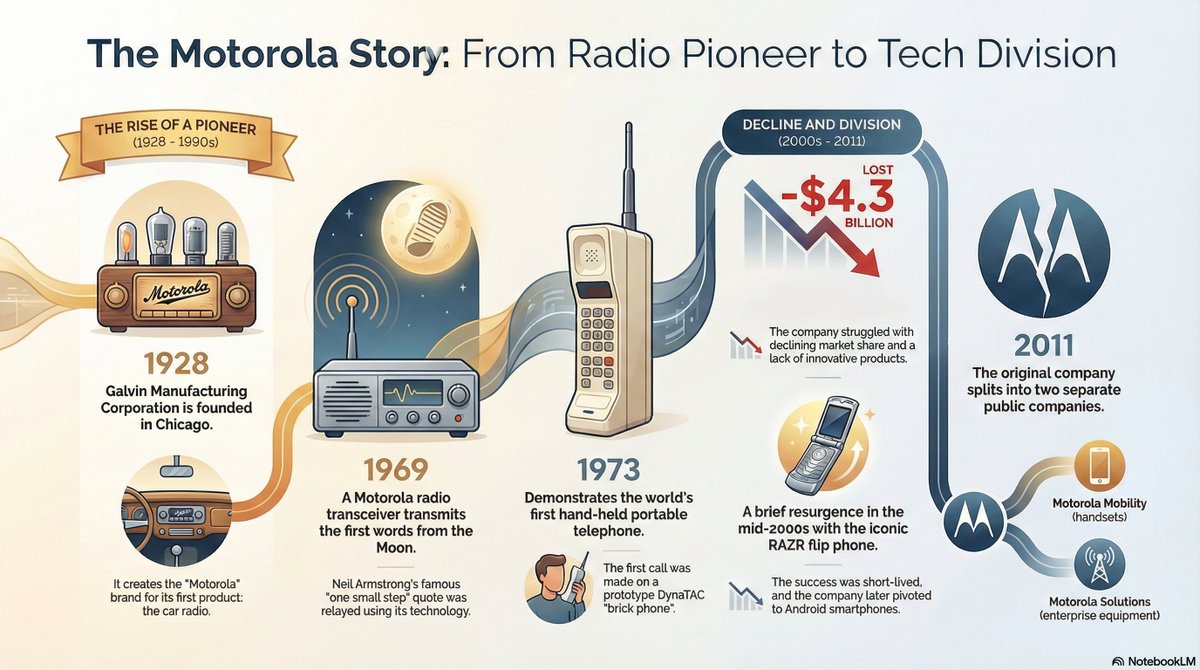 The Motorola Story: From Radio Pioneer to Tech Division

THE RISE OF A PIONEER
(1928 - 1990s)

Motorola

1928
Galvin Manufacturing Corporation is founded in Chicago.

It creates the "Motorola" brand for its first product: the car radio.

1969
A Motorola radio transceiver transmits the first words from the Moon.

Neil Armstrong's famous "one small step" quote was relayed using its technology.

1973
Demonstrates the world's first hand-held portable telephone.

The first call was made on a prototype DynaTAC "brick phone".

DECLINE AND DIVISION
(2000s - 2011)

LOST
-$4.3
BILLION

The company struggled with declining market share and a lack of innovative products.

A brief resurgence in the mid-2000s with the iconic RAZR flip phone.

The success was short-lived, and the company later pivoted to Android smartphones.

2011
The original company splits into two separate public companies.

Motorola Mobility
(handsets)

Motorola Solutions
(enterprise equipment)

NotebookLM